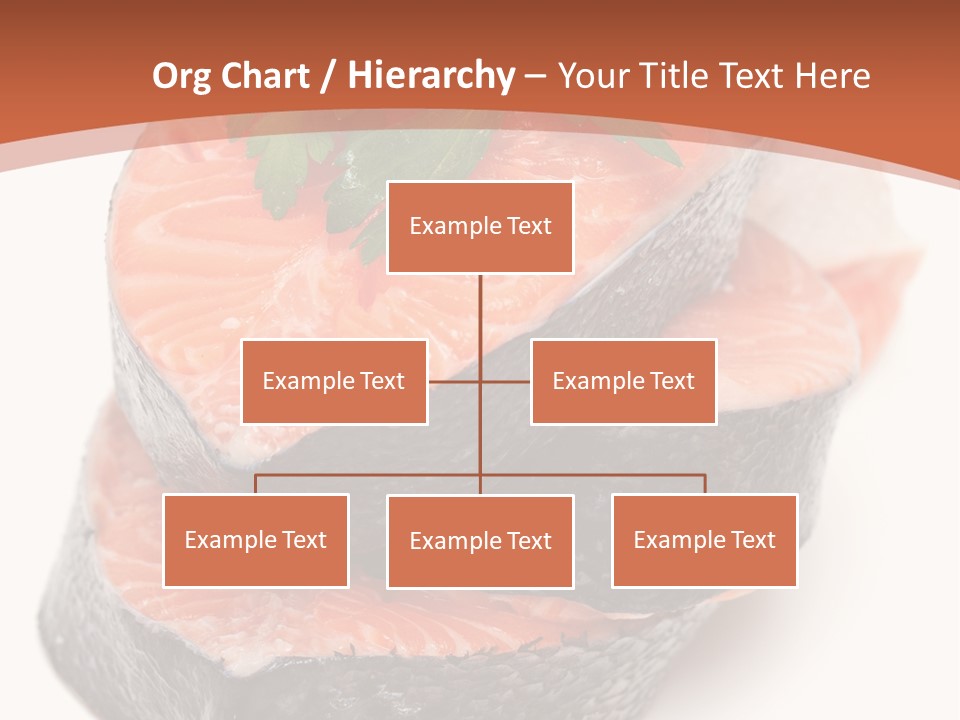 Org Chart / Hierarchy – Your Title Text Here

Example Text

Example Text

Example Text

Example Text

Example Text

Example Text